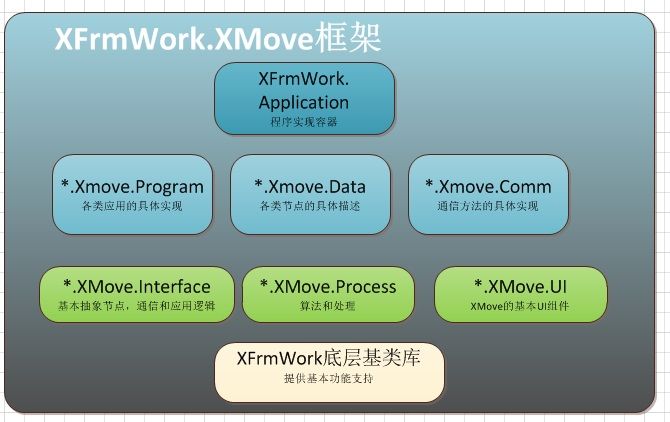 XFrmWork.XMove框架

XFrmWork.
Application
程序实现容器

*.Xmove.Program
各类应用的具体实现

*.Xmove.Data
各类节点的具体描述

*.Xmove.Comm
通信方法的具体实现

*.XMove.Interface
基本抽象节点，通信和应用逻辑

*.XMove.Process
算法和处理

*.XMove.UI
XMove的基本UI组件

XFrmWork底层基类库
提供基本功能支持